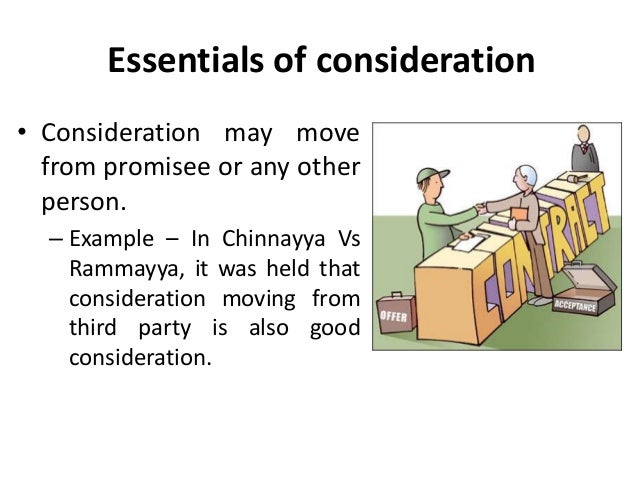 Essentials of consideration

• Consideration may move from promisee or any other person.

– Example – In Chinnayya Vs Rammayya, it was held that consideration moving from third party is also good consideration.

CONTRACT

OFFER

ACCEPTANCE